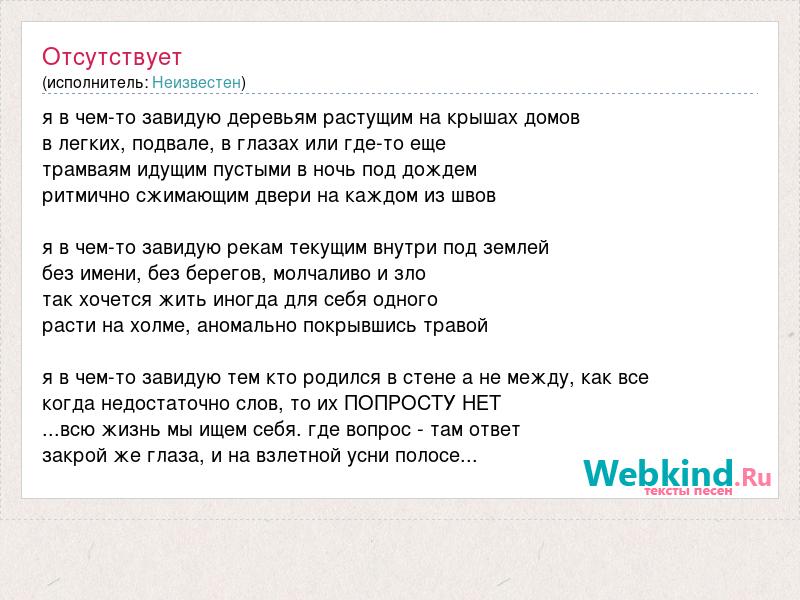 Отсутствует
(исполнитель: Неизвестен)

я в чем-то завидую деревьям растущим на крышах домов
в легких, подвале, в глазах или где-то еще
трамваям идущим пустыми в ночь под дождем
ритмично сжимающим двери на каждом из швов

я в чем-то завидую рекам текущим внутри под землей
без имени, без берегов, молчаливо и зло
так хочется жить иногда для себя одного
расти на холме, аномально покрывшись травой

я в чем-то завидую тем кто родился в стене а не между, как все
когда недостаточно слов, то их ПОПРОСТУ НЕТ
...всю жизнь мы ищем себя. где вопрос - там ответ
закрой же глаза, и на взлетной усни полосе...

Webkind.Ru
тексты песен